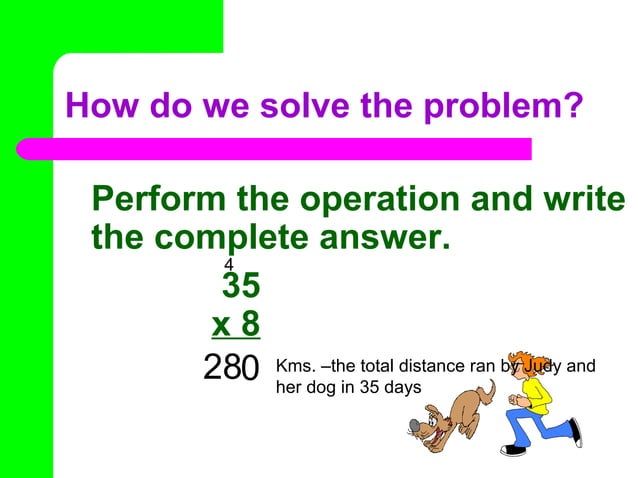 How do we solve the problem?

Perform the operation and write the complete answer.

4
35
x 8
280 Kms. –the total distance ran by Judy and her dog in 35 days